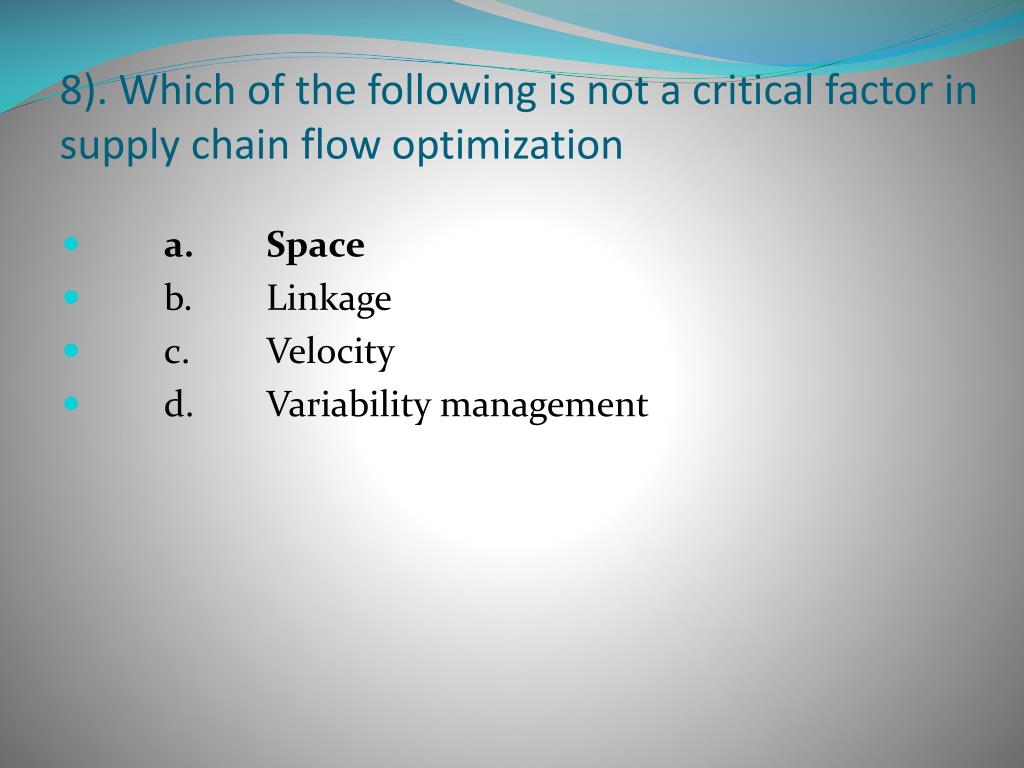 8). Which of the following is not a critical factor in supply chain flow optimization

- a. Space
- b. Linkage
- c. Velocity
- d. Variability management